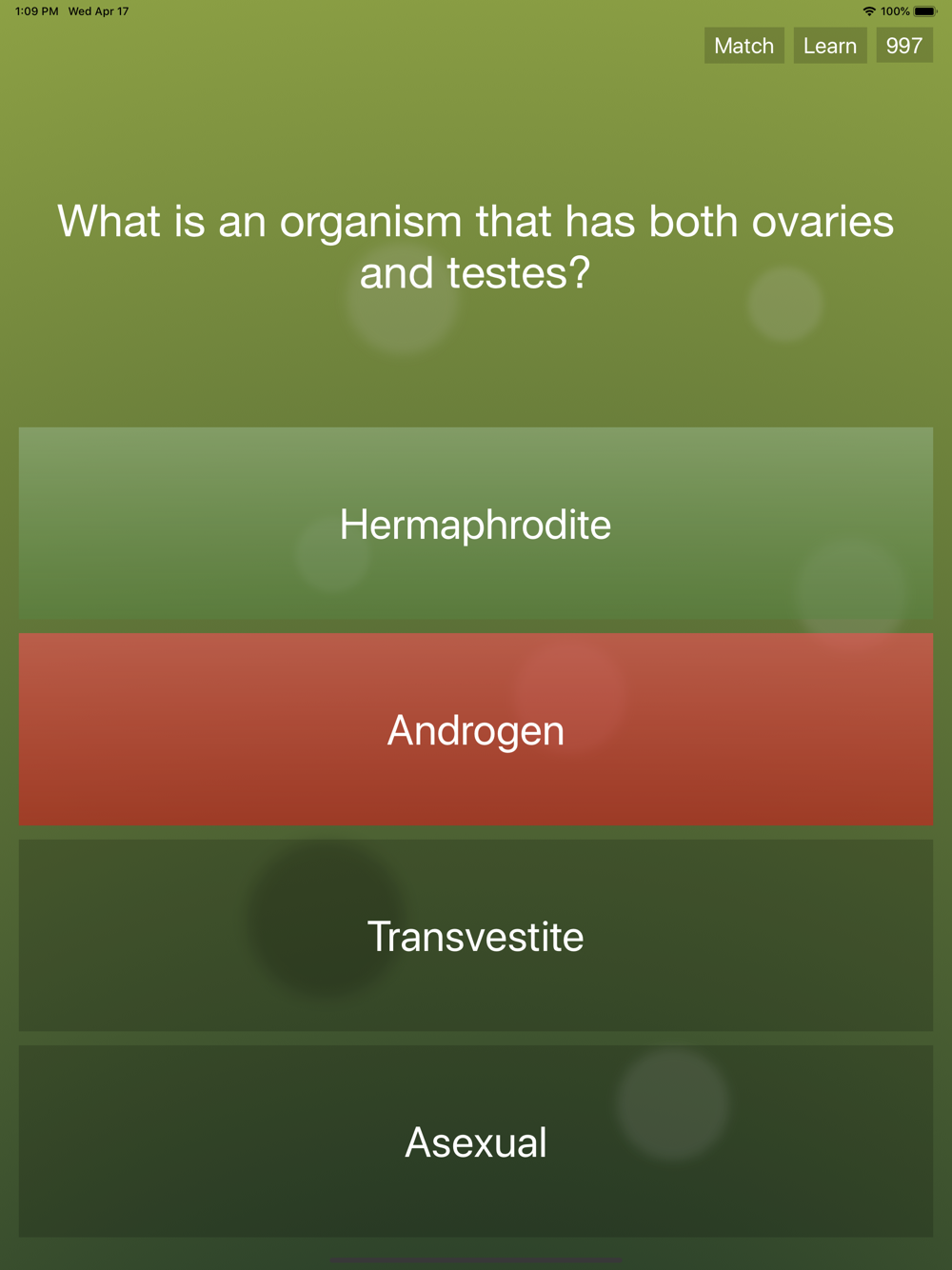 1:09 PM Wed Apr 17

100%

Match Learn 997

What is an organism that has both ovaries and testes?

Hermaphrodite

Androgen

Transvestite

Asexual